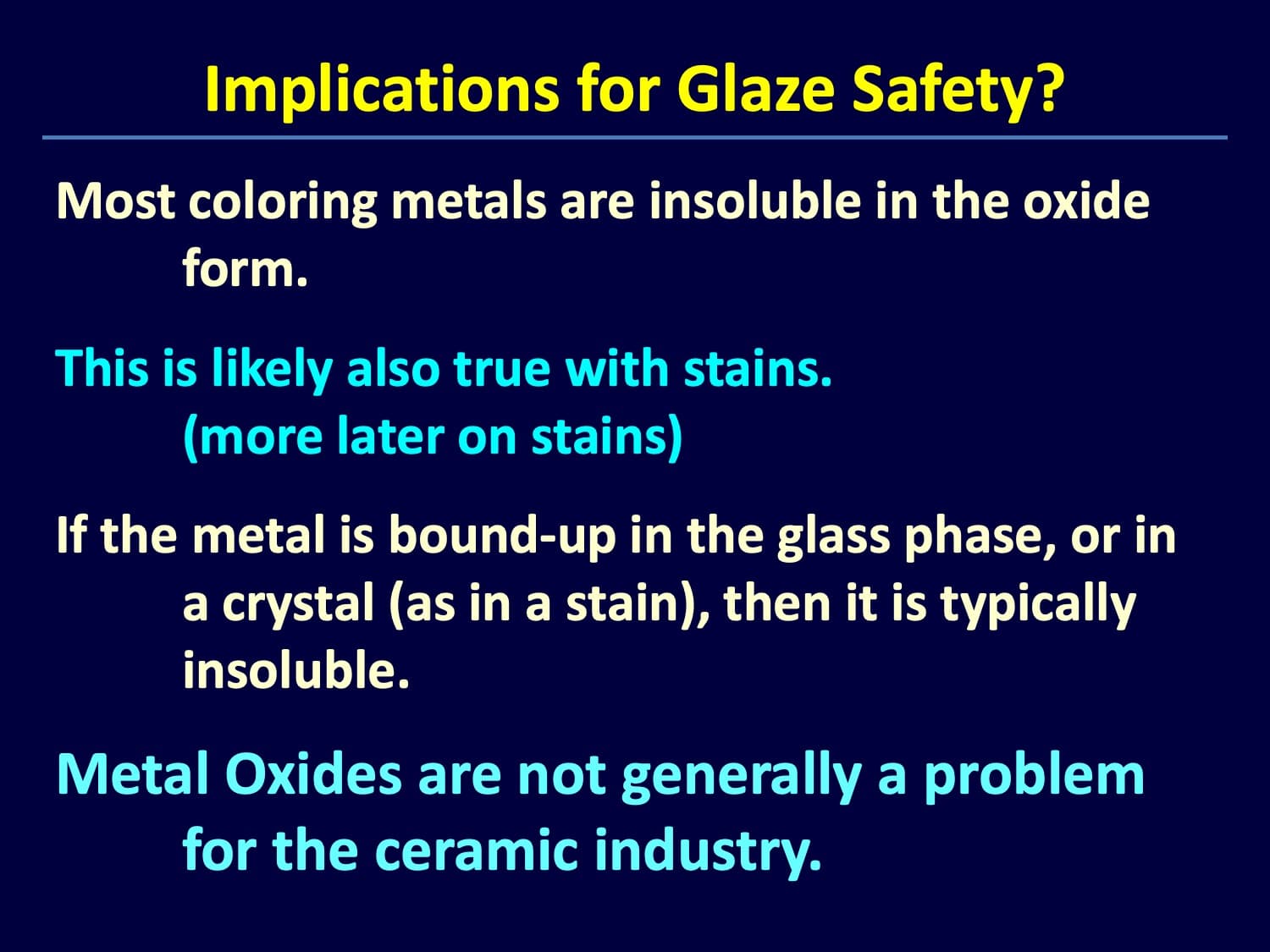 Implications for Glaze Safety?

Most coloring metals are insoluble in the oxide form.

This is likely also true with stains. (more later on stains)

If the metal is bound-up in the glass phase, or in a crystal (as in a stain), then it is typically insoluble.

Metal Oxides are not generally a problem for the ceramic industry.